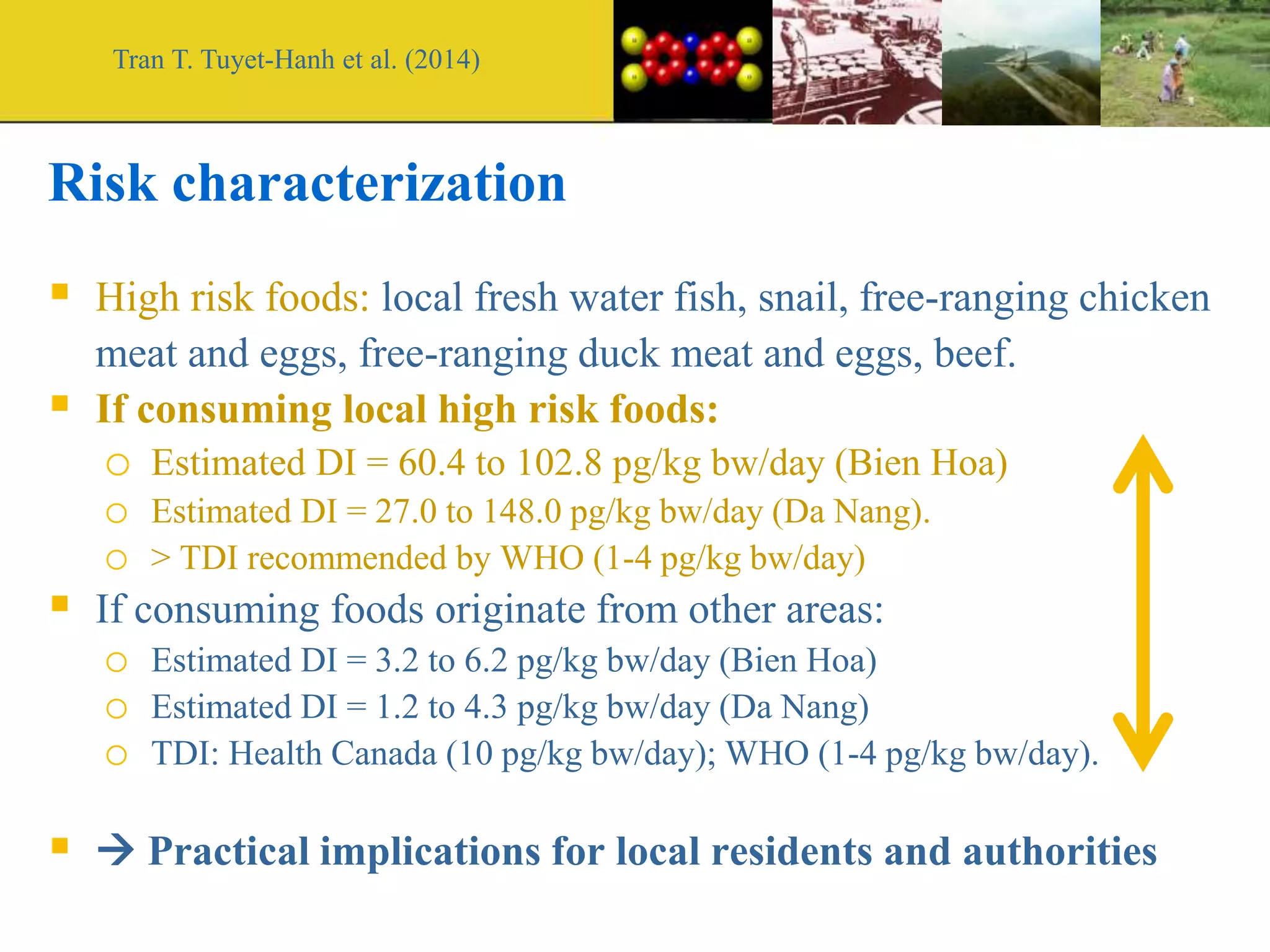 Tran T. Tuyet-Hanh et al. (2014)

Risk characterization

▪ High risk foods: local fresh water fish, snail, free-ranging chicken meat and eggs, free-ranging duck meat and eggs, beef.

▪ If consuming local high risk foods:
  ○ Estimated DI = 60.4 to 102.8 pg/kg bw/day (Bien Hoa)
  ○ Estimated DI = 27.0 to 148.0 pg/kg bw/day (Da Nang).
  ○ > TDI recommended by WHO (1-4 pg/kg bw/day)

▪ If consuming foods originate from other areas:
  ○ Estimated DI = 3.2 to 6.2 pg/kg bw/day (Bien Hoa)
  ○ Estimated DI = 1.2 to 4.3 pg/kg bw/day (Da Nang)
  ○ TDI: Health Canada (10 pg/kg bw/day); WHO (1-4 pg/kg bw/day).

▪ → Practical implications for local residents and authorities